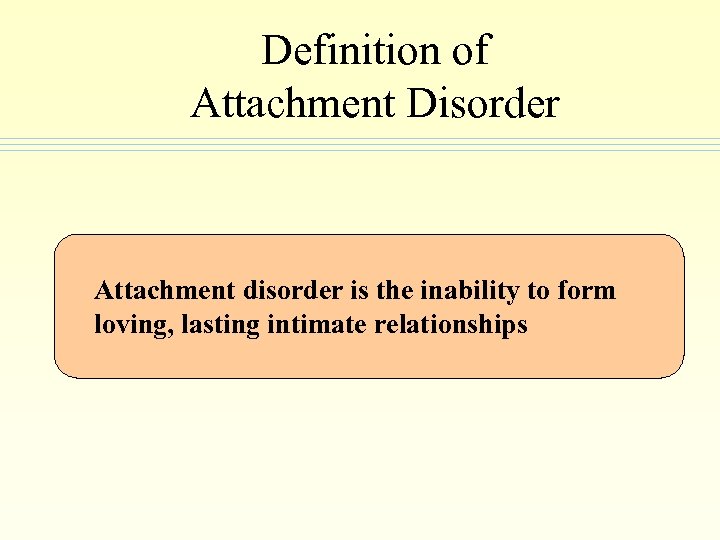 Definition of
Attachment Disorder

Attachment disorder is the inability to form loving, lasting intimate relationships